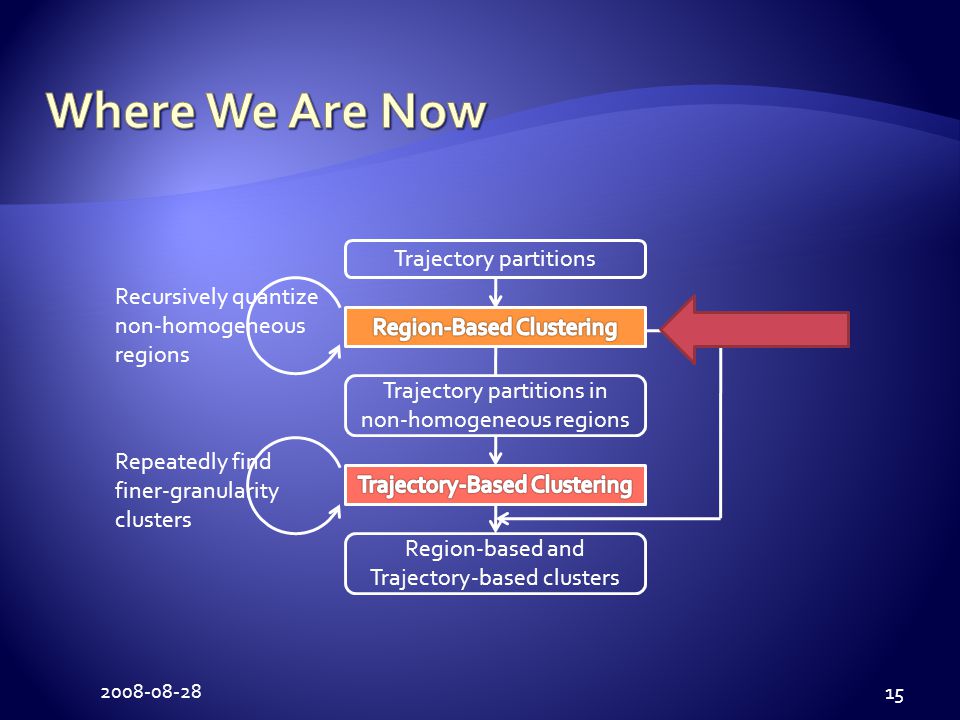 Where We Are Now

Trajectory partitions

Recursively quantize non-homogeneous regions

Region-Based Clustering

Trajectory partitions in non-homogeneous regions

Repeatedly find finer-granularity clusters

Trajectory-Based Clustering

Region-based and Trajectory-based clusters

2008-08-28

15